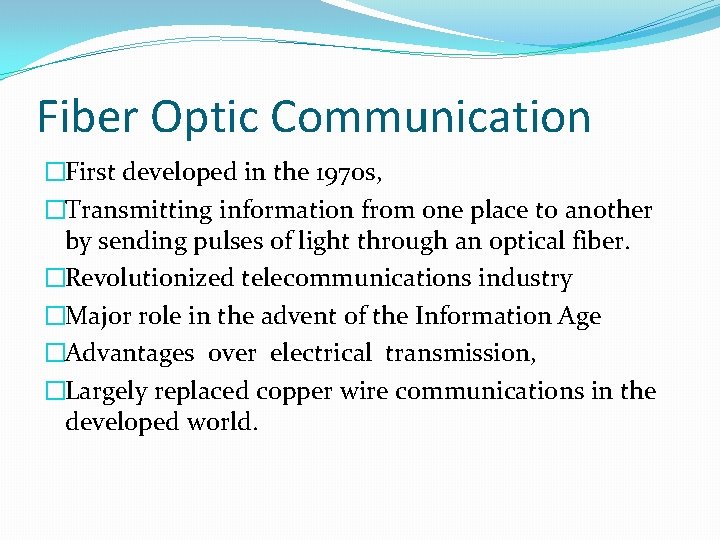 Fiber Optic Communication

□First developed in the 1970s,

□Transmitting information from one place to another by sending pulses of light through an optical fiber.

□Revolutionized telecommunications industry

□Major role in the advent of the Information Age

□Advantages over electrical transmission,

□Largely replaced copper wire communications in the developed world.